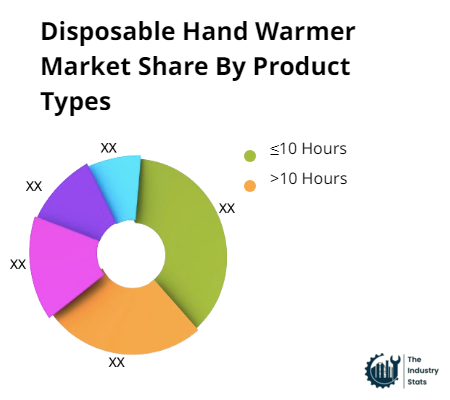 Disposable Hand Warmer Market Share By Product Types

XX

XX

XX

XX

XX

≤10 Hours

>10 Hours

The Industry Stats